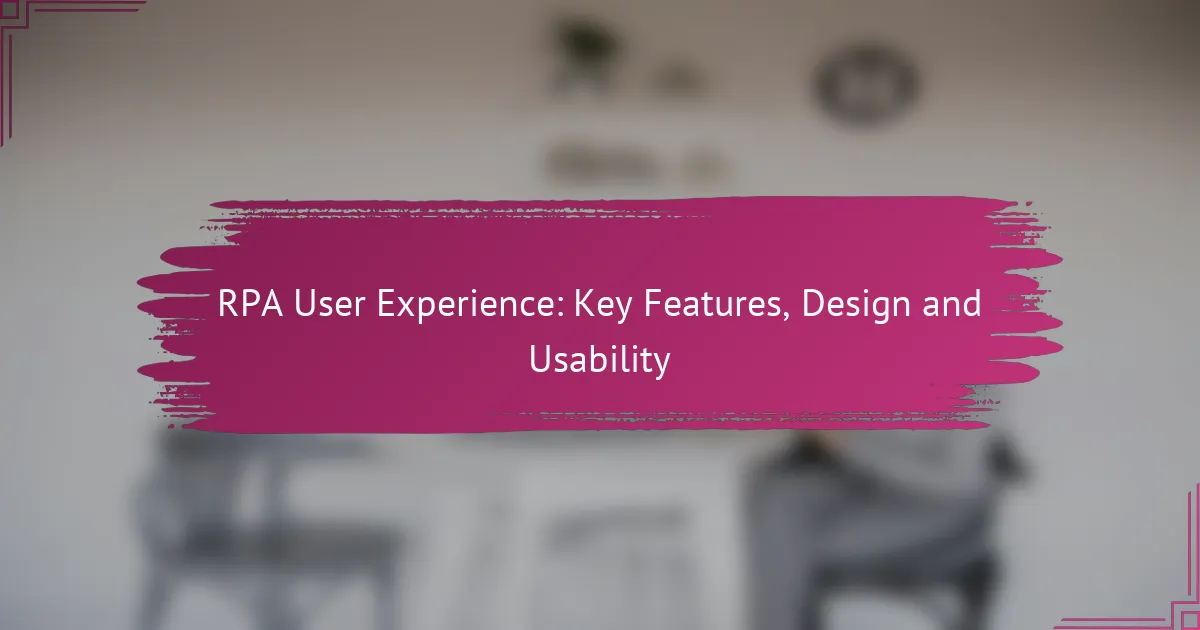 RPA User Experience: Key Features, Design and Usability